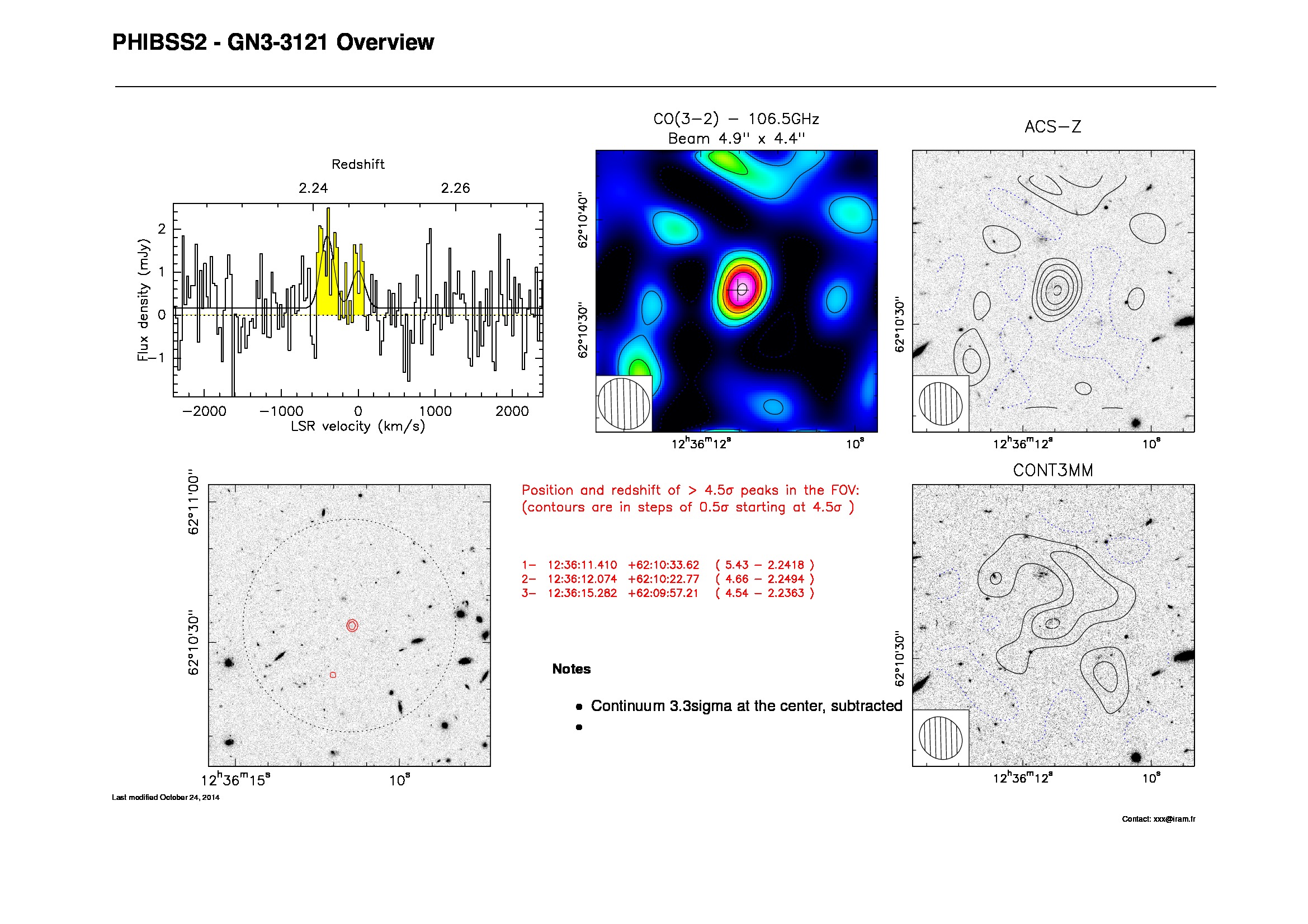 PHIBSS2 - GN3-3121 Overview

Redshift

2.24 2.26

Flux density (mJy)

2
1
0
−1

−2000 −1000 0 1000 2000
LSR velocity (km/s)

CO(3−2) − 106.5GHz
Beam 4.9'' x 4.4''

62°10'40''
62°10'30''

$12^h36^m12^s$ $10^s$

ACS−Z

62°10'30''

$12^h36^m12^s$ $10^s$

62°11'00''
62°10'30''

$12^h36^m15^s$ $10^s$

Position and redshift of > 4.5σ peaks in the FOV:
(contours are in steps of 0.5σ starting at 4.5σ )

1− 12:36:11.410 +62:10:33.62 ( 5.43 − 2.2418 )
2− 12:36:12.074 +62:10:22.77 ( 4.66 − 2.2494 )
3− 12:36:15.282 +62:09:57.21 ( 4.54 − 2.2363 )

Notes

• Continuum 3.3sigma at the center, subtracted
•

CONT3MM

62°10'30''

$12^h36^m12^s$ $10^s$

Last modified October 24, 2014

Contact: xxx@iram.fr